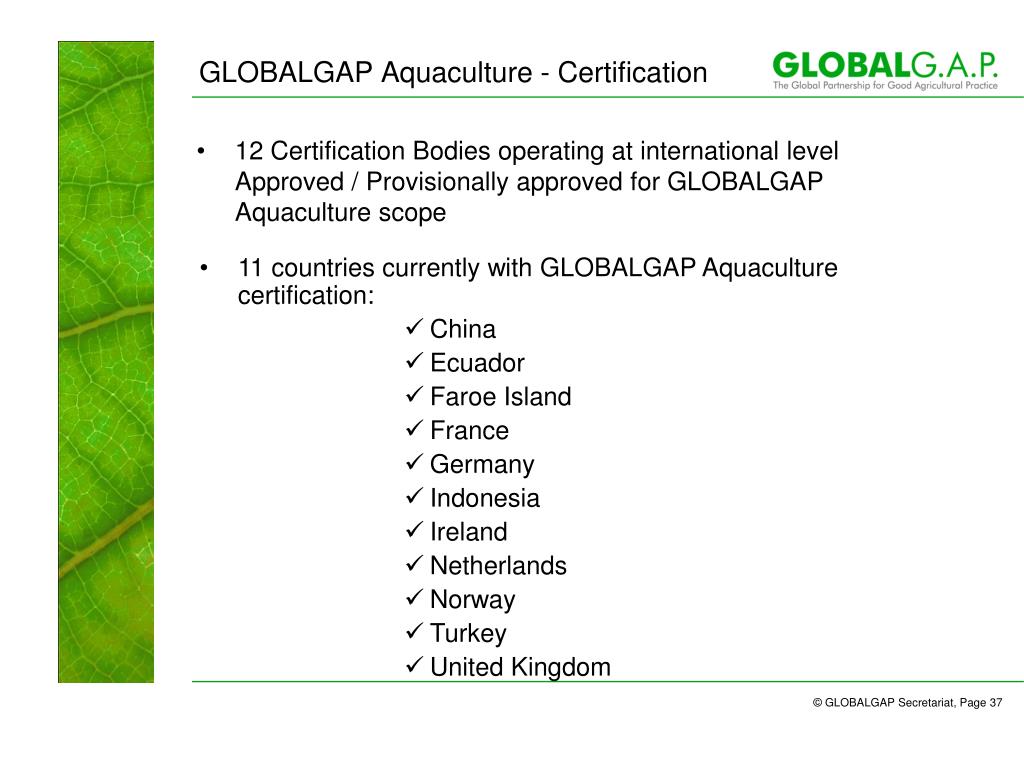 GLOBALGAP Aquaculture - Certification

GLOBALG.A.P.
The Global Partnership for Good Agricultural Practice

• 12 Certification Bodies operating at international level Approved / Provisionally approved for GLOBALGAP Aquaculture scope

• 11 countries currently with GLOBALGAP Aquaculture certification:
✓ China
✓ Ecuador
✓ Faroe Island
✓ France
✓ Germany
✓ Indonesia
✓ Ireland
✓ Netherlands
✓ Norway
✓ Turkey
✓ United Kingdom

© GLOBALGAP Secretariat, Page 37